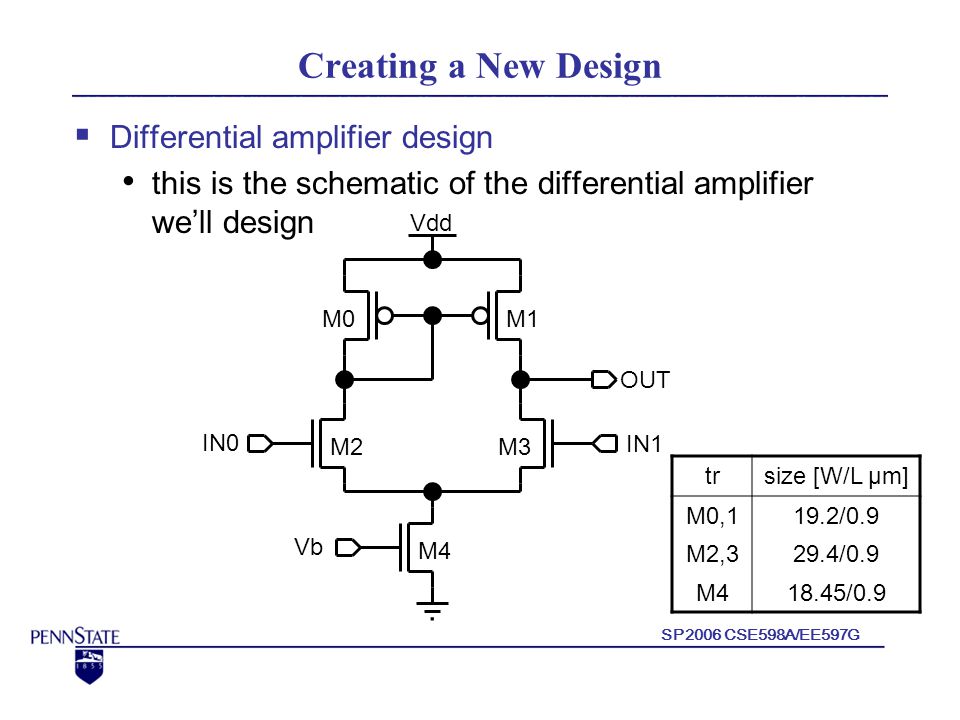 Creating a New Design

▪ Differential amplifier design

• this is the schematic of the differential amplifier we'll design

Vdd

M0

M1

OUT

IN0

M2

M3

IN1

Vb

M4

| tr | size [W/L μm] |
|---|---|
| M0,1 | 19.2/0.9 |
| M2,3 | 29.4/0.9 |
| M4 | 18.45/0.9 |

PENNSTATE
1855

SP2006 CSE598A/EE597G